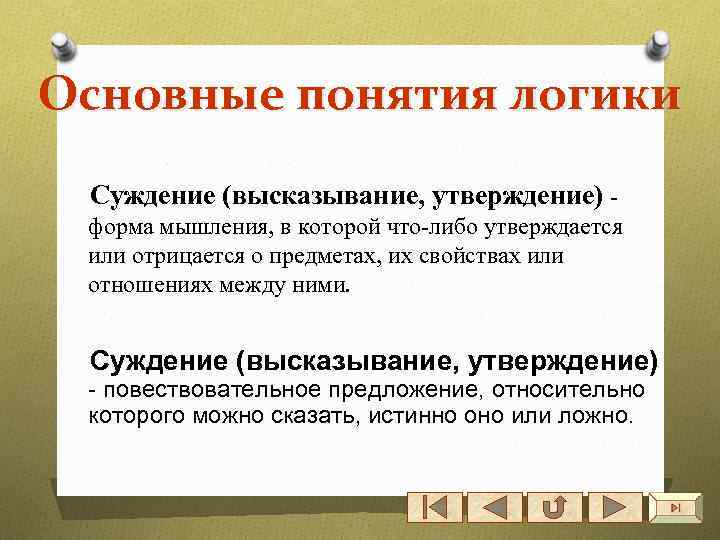 Основные понятия логики

Суждение (высказывание, утверждение) - форма мышления, в которой что-либо утверждается или отрицается о предметах, их свойствах или отношениях между ними.

Суждение (высказывание, утверждение) - повествовательное предложение, относительно которого можно сказать, истинно оно или ложно.